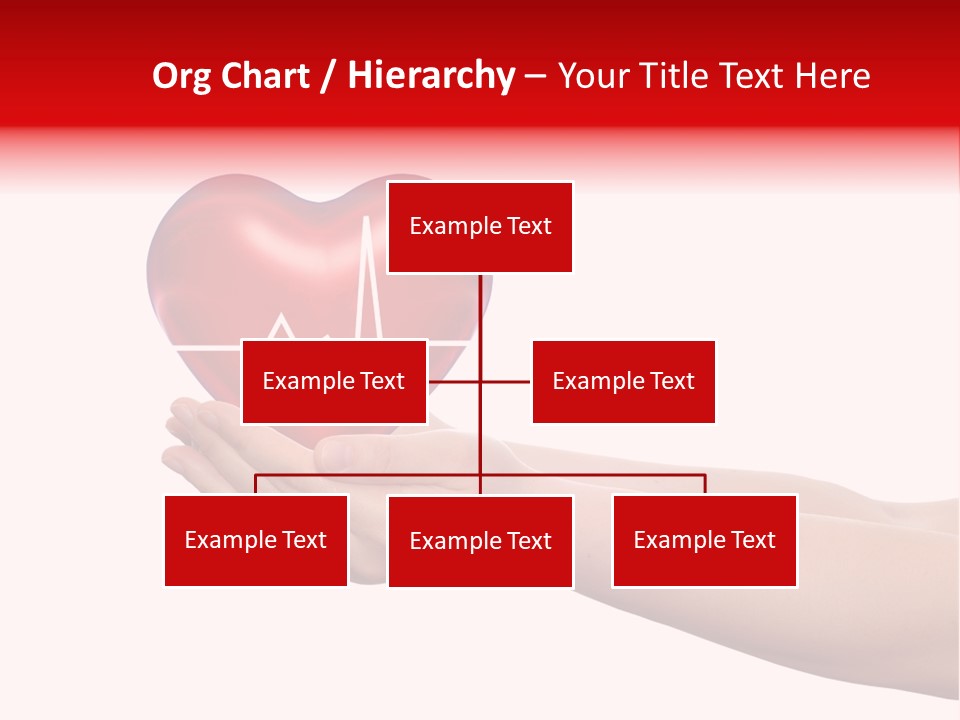 Org Chart / Hierarchy – Your Title Text Here

Example Text

Example Text

Example Text

Example Text

Example Text

Example Text